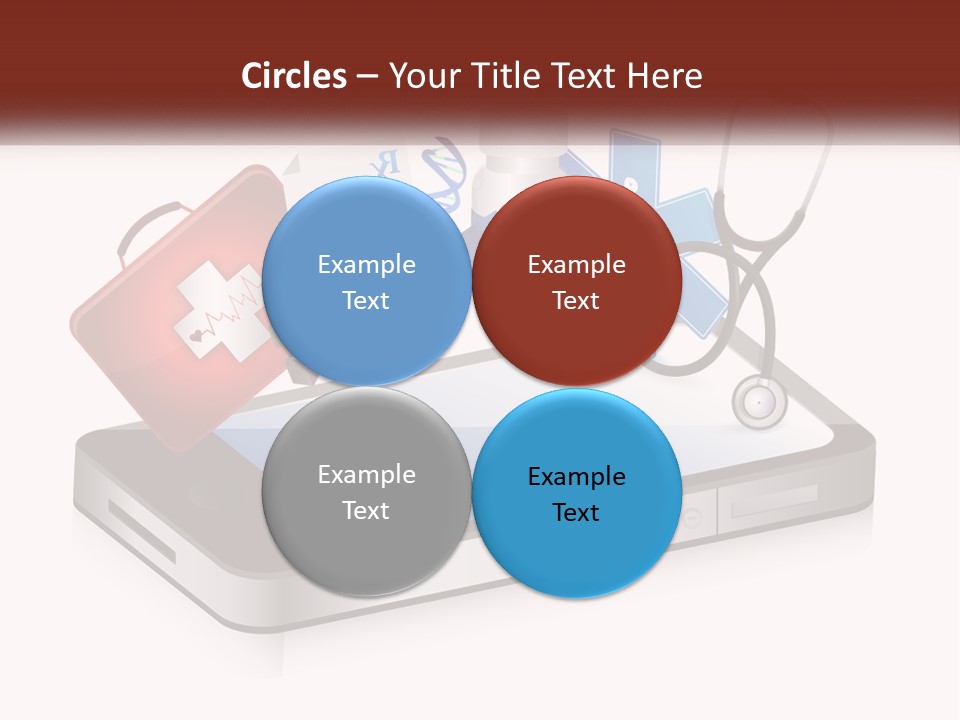 Circles – Your Title Text Here

Example Text

Example Text

Example Text

Example Text